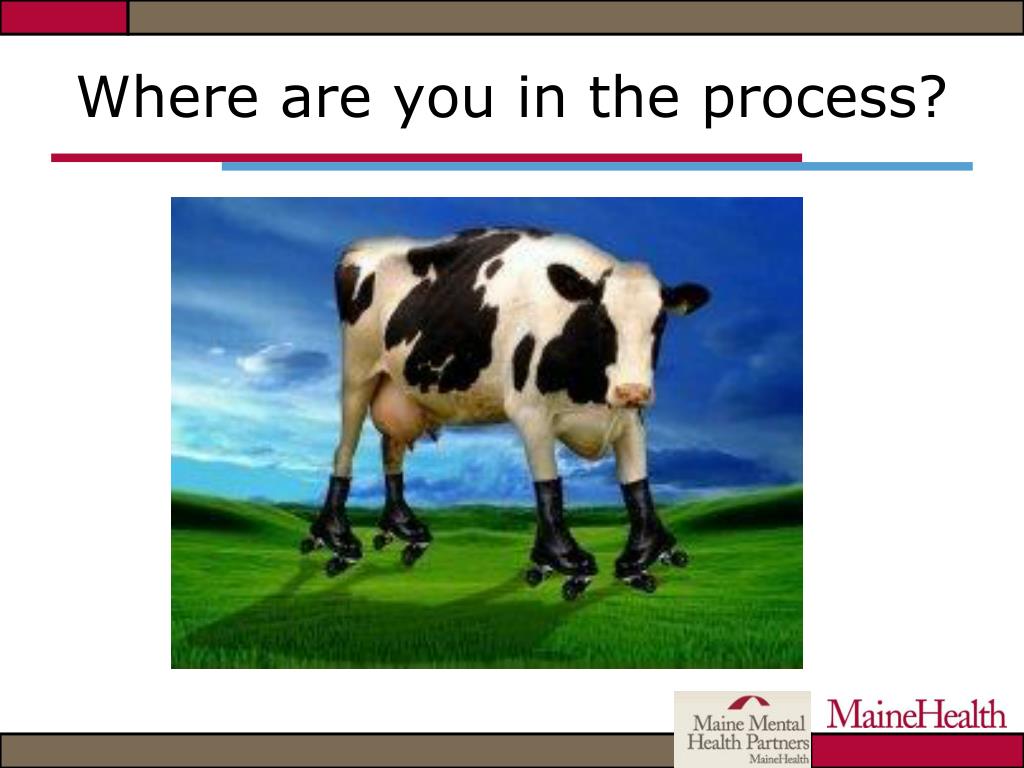 Where are you in the process?

Maine Mental Health Partners
MaineHealth

MaineHealth